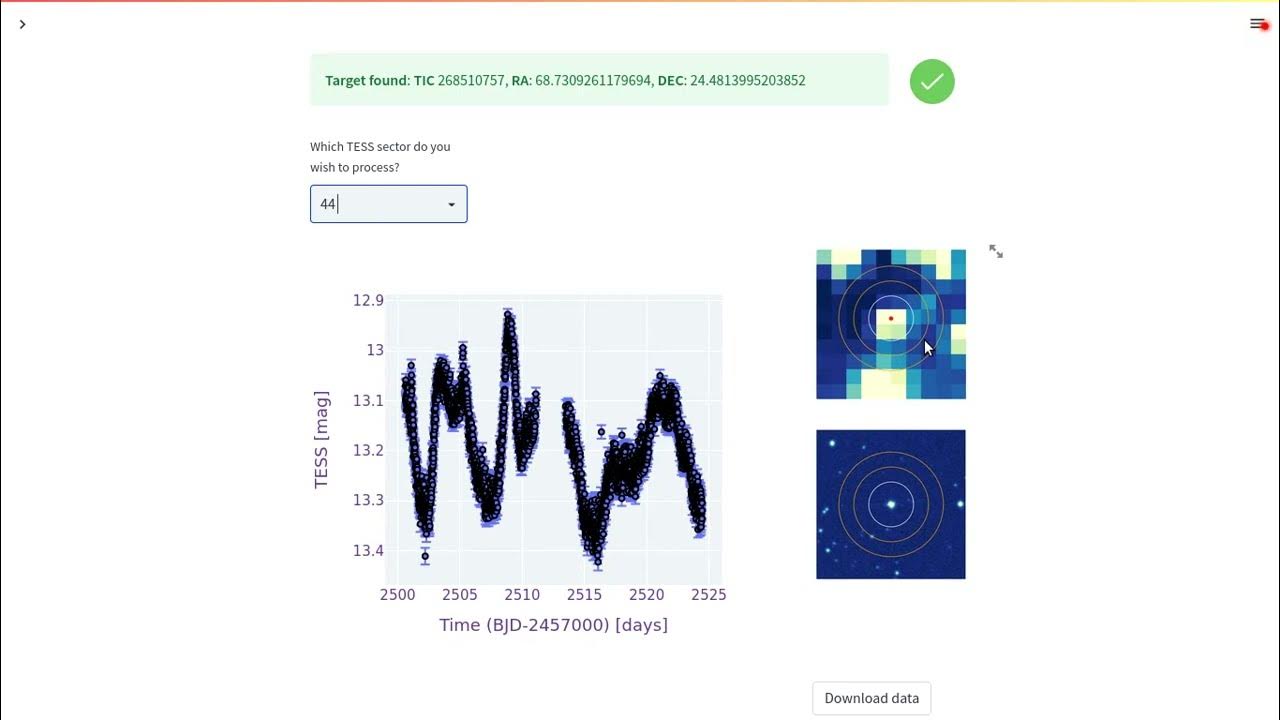 Target found: TIC 268510757, RA: 68.7309261179694, DEC: 24.4813995203852

Which TESS sector do you wish to process?

44

12.9
13
13.1
13.2
13.3
13.4

TESS [mag]

2500 2505 2510 2515 2520 2525

Time (BJD-2457000) [days]

Download data